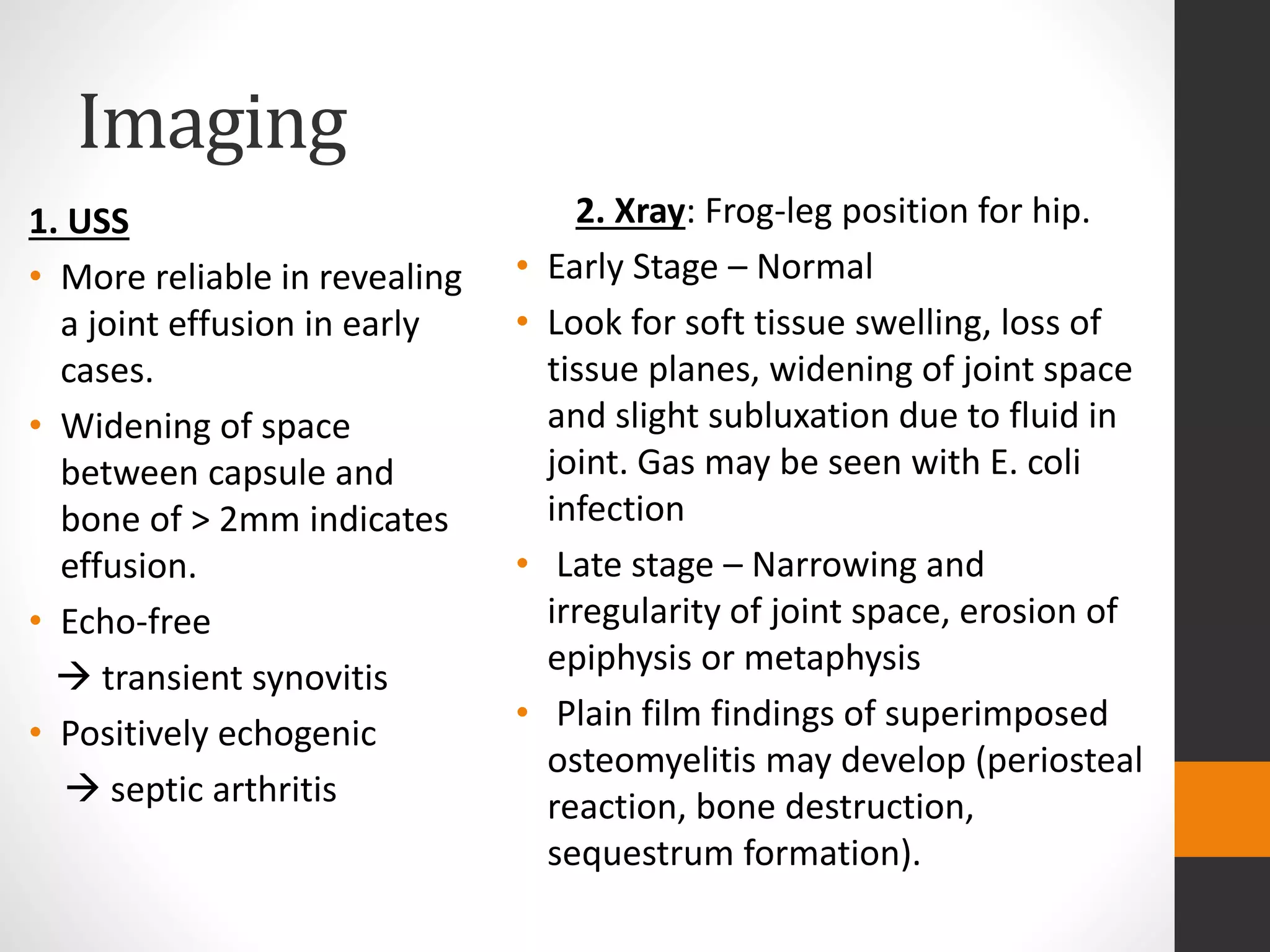 Imaging

1. USS

• More reliable in revealing a joint effusion in early cases.
• Widening of space between capsule and bone of > 2mm indicates effusion.
• Echo-free
→ transient synovitis
• Positively echogenic
→ septic arthritis

2. Xray: Frog-leg position for hip.

• Early Stage – Normal
• Look for soft tissue swelling, loss of tissue planes, widening of joint space and slight subluxation due to fluid in joint. Gas may be seen with E. coli infection
• Late stage – Narrowing and irregularity of joint space, erosion of epiphysis or metaphysis
• Plain film findings of superimposed osteomyelitis may develop (periosteal reaction, bone destruction, sequestrum formation).